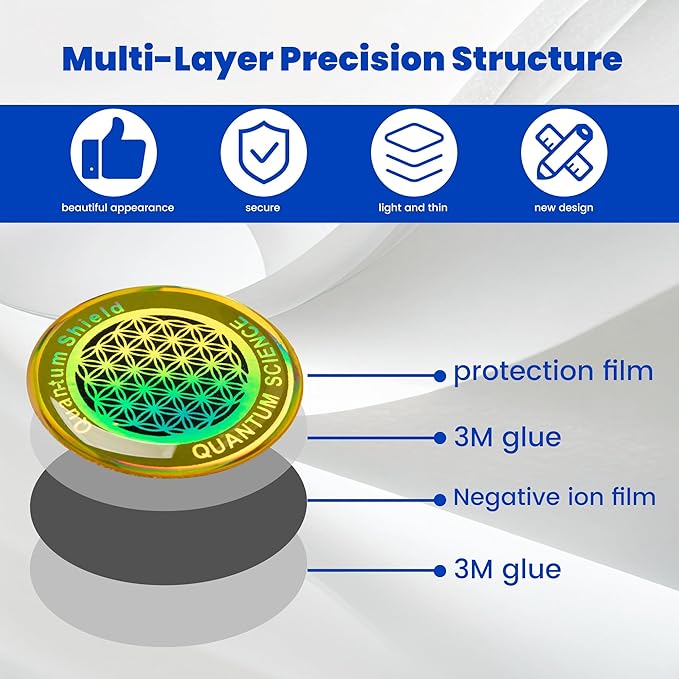 Multi-Layer Precision Structure

beautiful appearance

secure

light and thin

new design

Quantum Shield

QUANTUM SCIENCE

protection film

3M glue

Negative ion film

3M glue